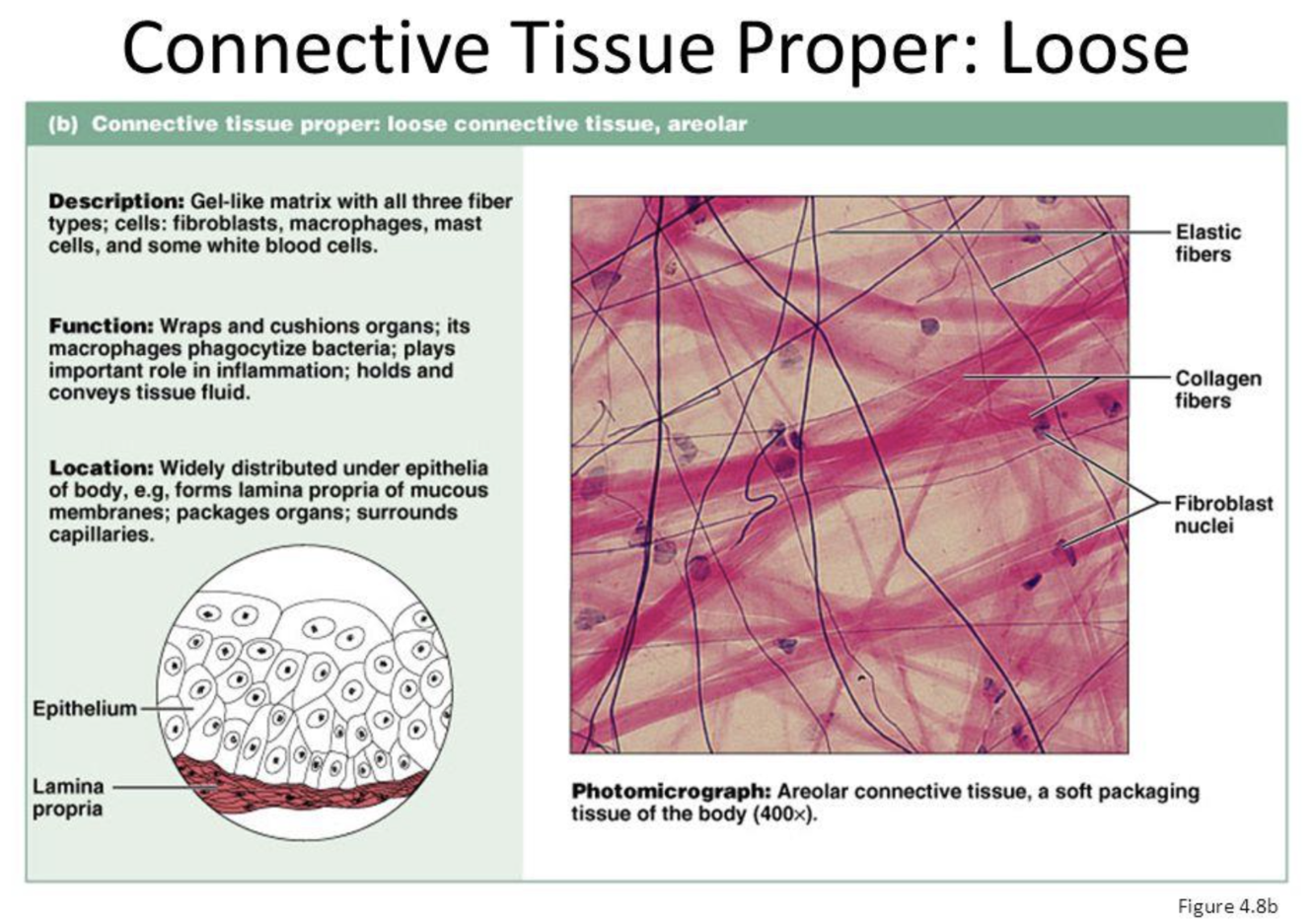 Connective Tissue Proper: Loose

(b) Connective tissue proper: loose connective tissue, areolar

Description: Gel-like matrix with all three fiber types; cells: fibroblasts, macrophages, mast cells, and some white blood cells.

Function: Wraps and cushions organs; its macrophages phagocytize bacteria; plays important role in inflammation; holds and conveys tissue fluid.

Location: Widely distributed under epithelia of body, e.g, forms lamina propria of mucous membranes; packages organs; surrounds capillaries.

Epithelium

Lamina propria

Elastic fibers

Collagen fibers

Fibroblast nuclei

Photomicrograph: Areolar connective tissue, a soft packaging tissue of the body (400×).

Figure 4.8b